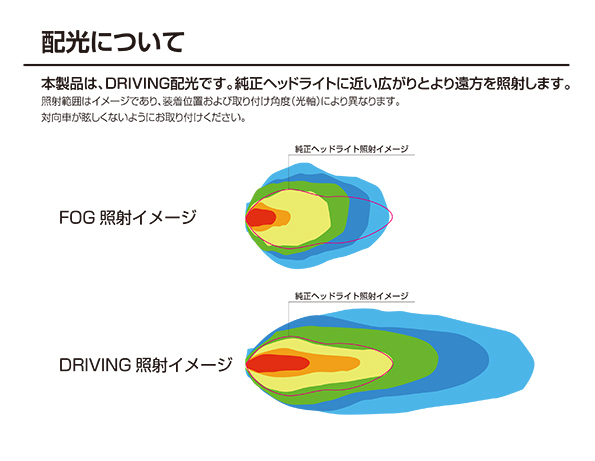 配光について

本製品は、DRIVING配光です。純正ヘッドライトに近い広がりとより遠方を照射します。
照射範囲はイメージであり、装着位置および取り付け角度（光軸）により異なります。
対向車が眩しくないようにお取り付けください。

純正ヘッドライト照射イメージ

FOG 照射イメージ

純正ヘッドライト照射イメージ

DRIVING 照射イメージ